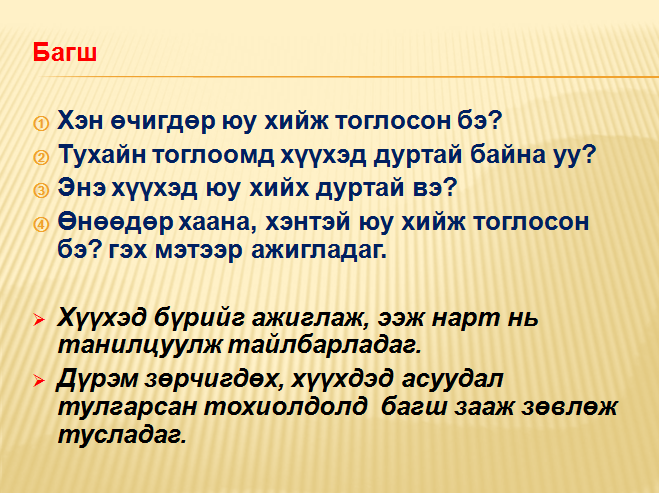 Багш

① Хэн өчигдөр юу хийж тоглосон бэ?
② Тухайн тоглоомд хүүхэд дуртай байна уу?
③ Энэ хүүхэд юу хийх дуртай вэ?
④ Өнөөдөр хаана, хэнтэй юу хийж тоглосон бэ? гэх мэтээр ажигладаг.

➢ Хүүхэд бүрийг ажиглаж, ээж нарт нь танилцуулж тайлбарладаг.
➢ Дүрэм зөрчигдөх, хүүхдэд асуудал тулгарсан тохиолдолд багш зааж зөвлөж тусладаг.